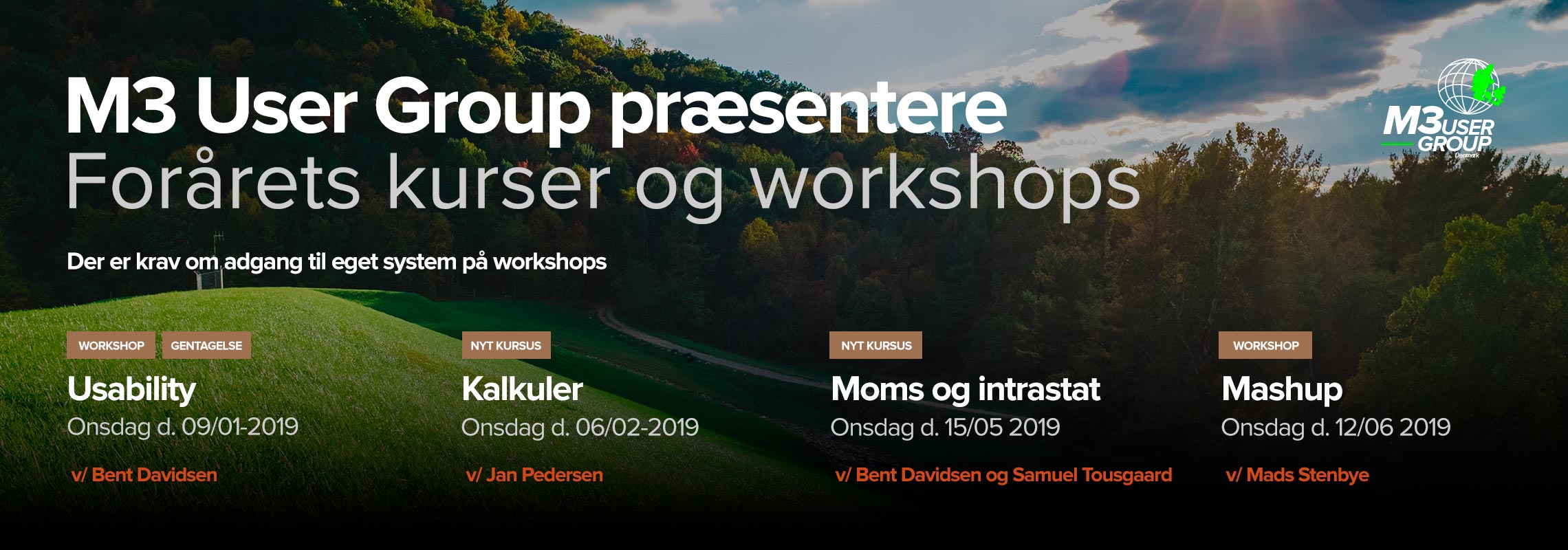 M3 User Group præsentere
Forårets kurser og workshops

M3 USER GROUP Denmark

Der er krav om adgang til eget system på workshops

WORKSHOP GENTAGELSE
Usability
Onsdag d. 09/01-2019
v/ Bent Davidsen

NYT KURSUS
Kalkuler
Onsdag d. 06/02-2019
v/ Jan Pedersen

NYT KURSUS
Moms og intrastat
Onsdag d. 15/05 2019
v/ Bent Davidsen og Samuel Tousgaard

WORKSHOP
Mashup
Onsdag d. 12/06 2019
v/ Mads Stenbye